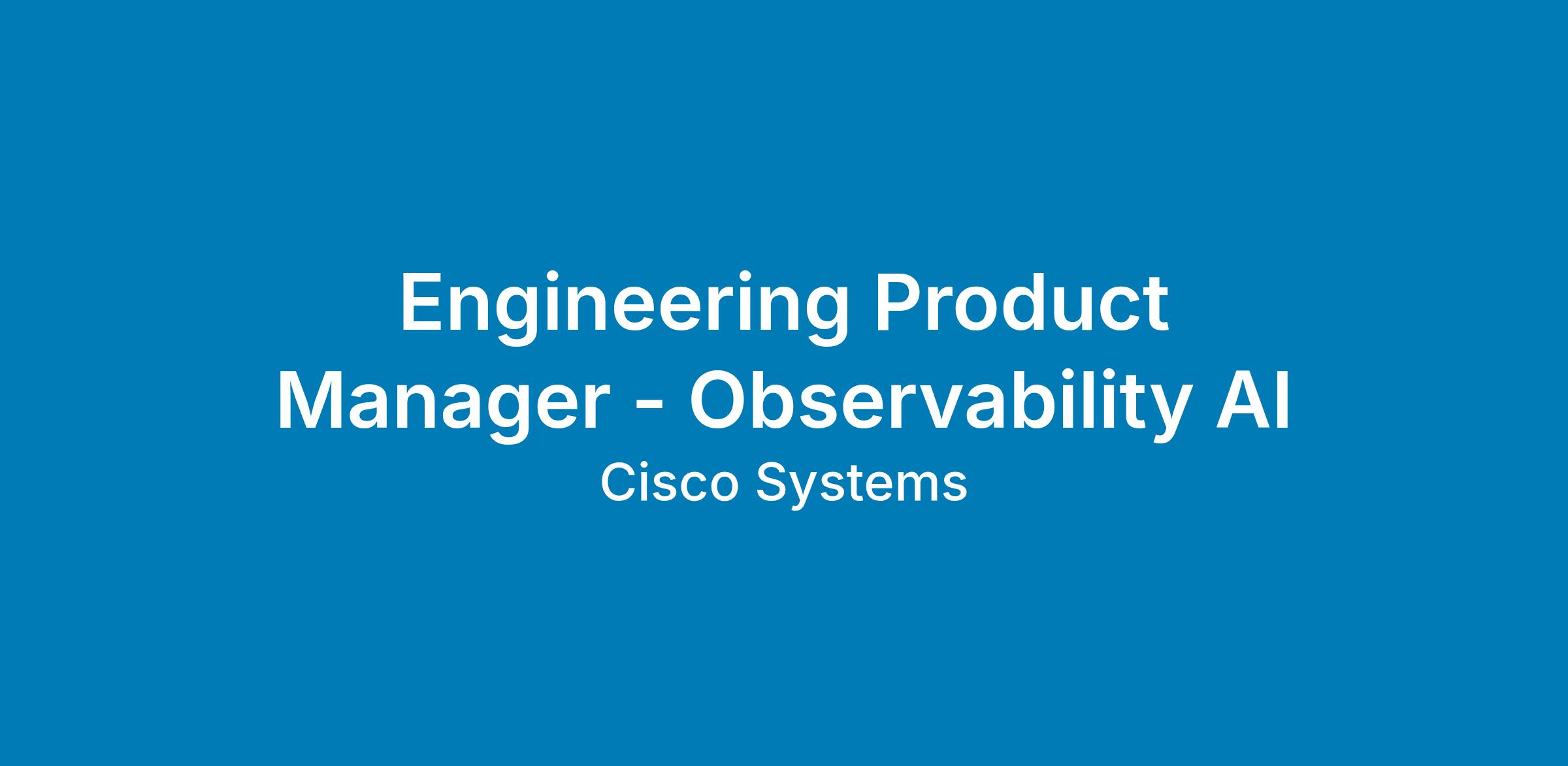 Engineering Product Manager - Observability AI

Cisco Systems